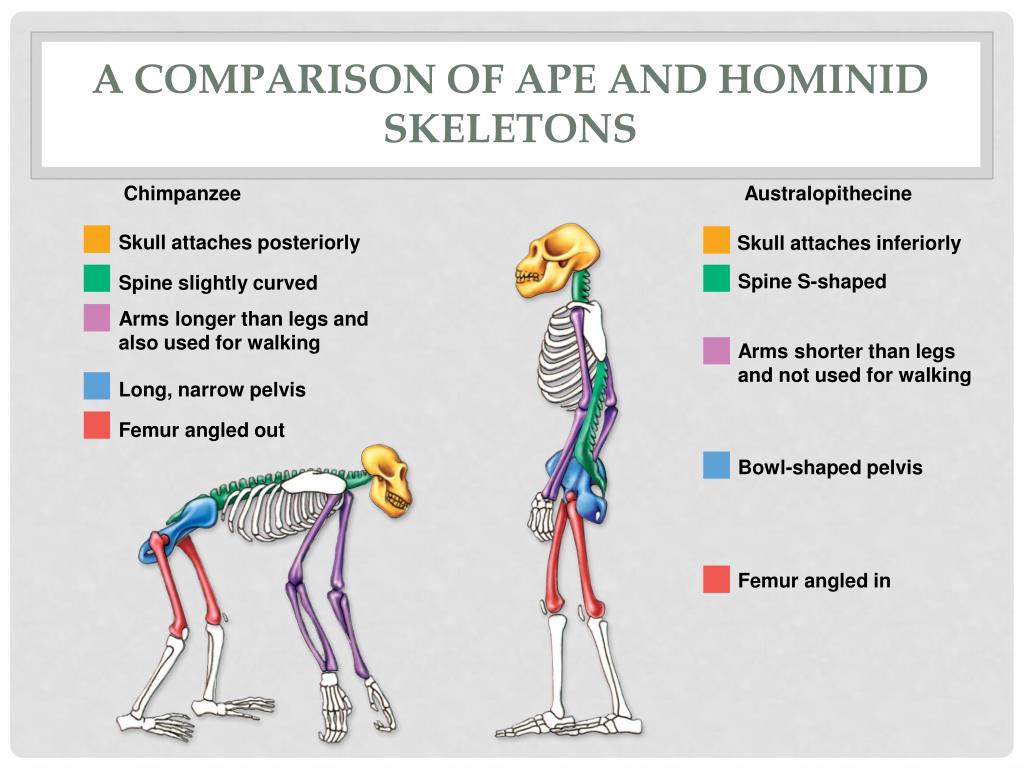 A COMPARISON OF APE AND HOMINID SKELETONS

Chimpanzee

Skull attaches posteriorly

Spine slightly curved

Arms longer than legs and also used for walking

Long, narrow pelvis

Femur angled out

Australopithecine

Skull attaches inferiorly

Spine S-shaped

Arms shorter than legs and not used for walking

Bowl-shaped pelvis

Femur angled in